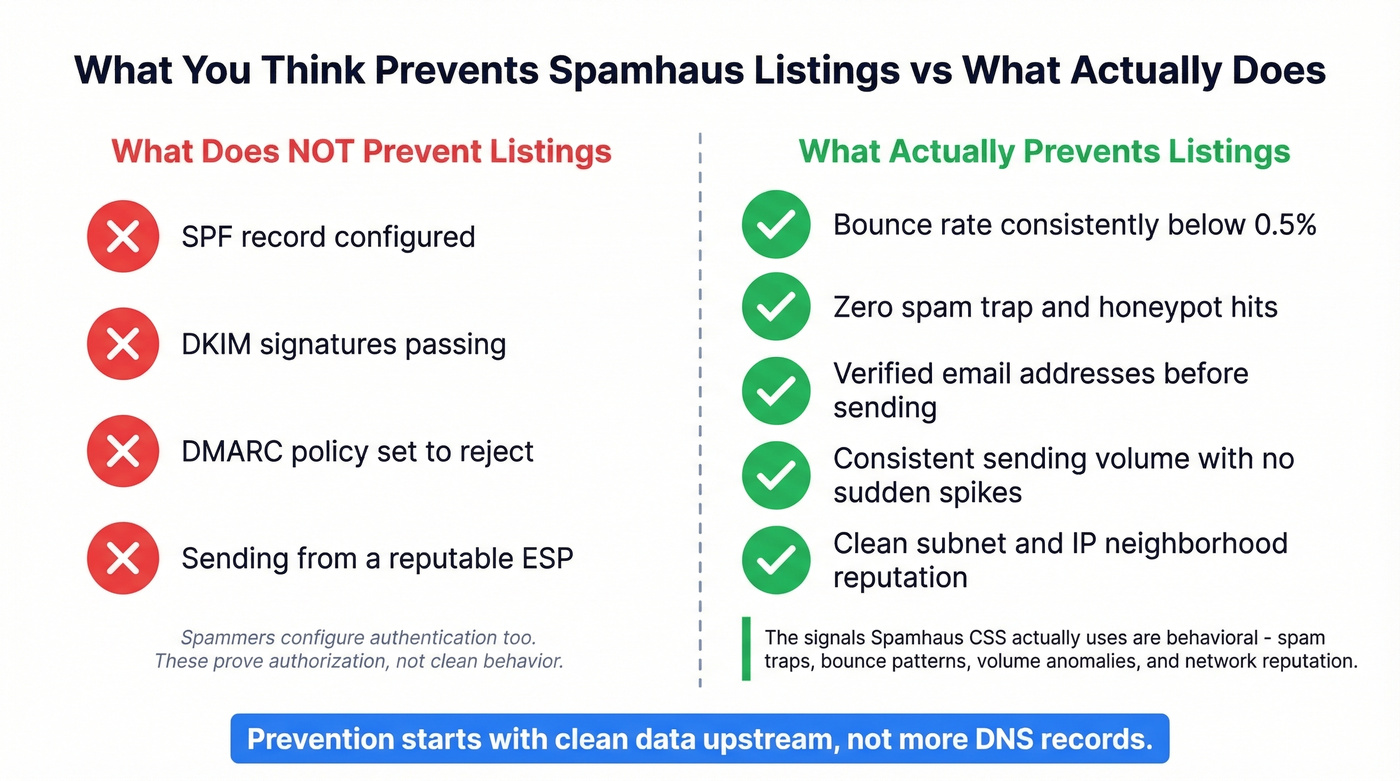 What You Think Prevents Spamhaus Listings vs What Actually Does

What Does NOT Prevent Listings

SPF record configured

DKIM signatures passing

DMARC policy set to reject

Sending from a reputable ESP

Spammers configure authentication too. These prove authorization, not clean behavior.

What Actually Prevents Listings

Bounce rate consistently below 0.5%

Zero spam trap and honeypot hits

Verified email addresses before sending

Consistent sending volume with no sudden spikes

Clean subnet and IP neighborhood reputation

The signals Spamhaus CSS actually uses are behavioral - spam traps, bounce patterns, volume anomalies, and network reputation.

Prevention starts with clean data upstream, not more DNS records.